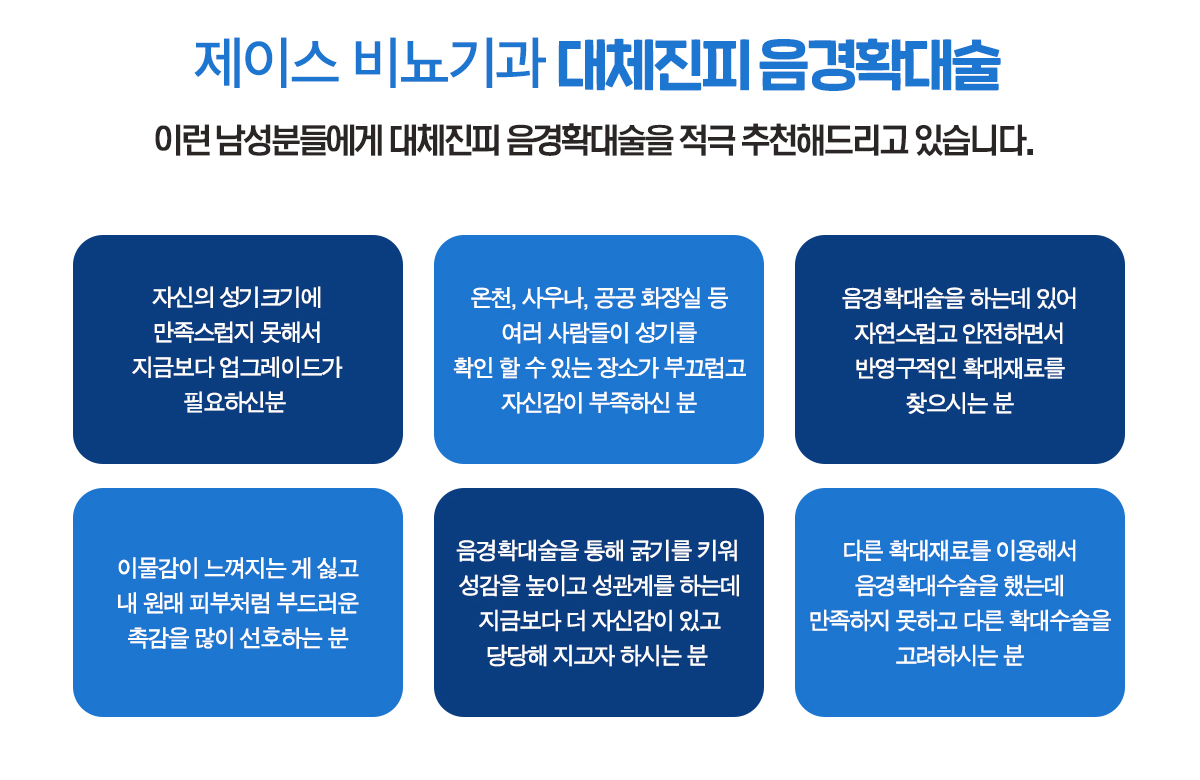 제이스 비뇨기과 대체진피 음경확대술

이런 남성분들에게 대체진피 음경확대술을 적극 추천해드리고 있습니다.

자신의 성기크기에 만족스럽지 못해서 지금보다 업그레이드가 필요하신분

온천, 사우나, 공공 화장실 등 여러 사람들이 성기를 확인 할 수 있는 장소가 부끄럽고 자신감이 부족하신 분

음경확대술을 하는데 있어 자연스럽고 안전하면서 반영구적인 확대재료를 찾으시는 분

이물감이 느껴지는 게 싫고 내 원래 피부처럼 부드러운 촉감을 많이 선호하는 분

음경확대술을 통해 굵기를 키워 성감을 높이고 성관계를 하는데 지금보다 더 자신감이 있고 당당해 지고자 하시는 분

다른 확대재료를 이용해서 음경확대수술을 했는데 만족하지 못하고 다른 확대수술을 고려하시는 분